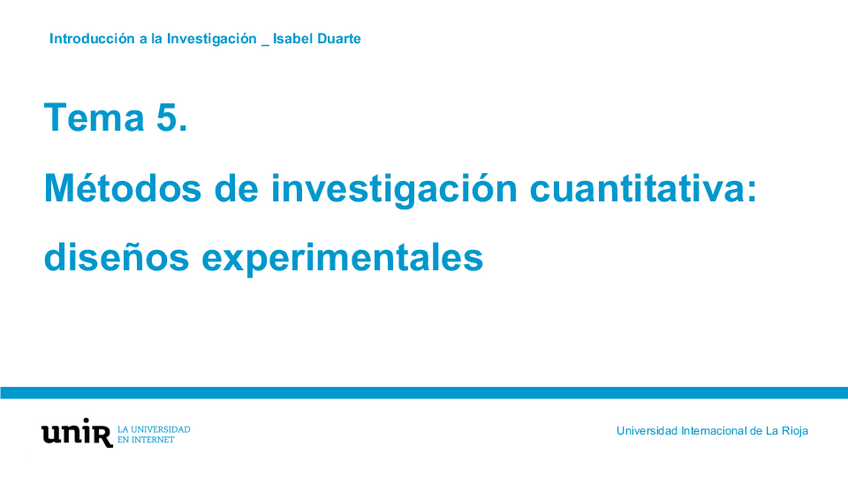 Introducción a la Investigación _ Isabel Duarte

Tema 5.

Métodos de investigación cuantitativa: diseños experimentales

unir LA UNIVERSIDAD EN INTERNET

Universidad Internacional de La Rioja